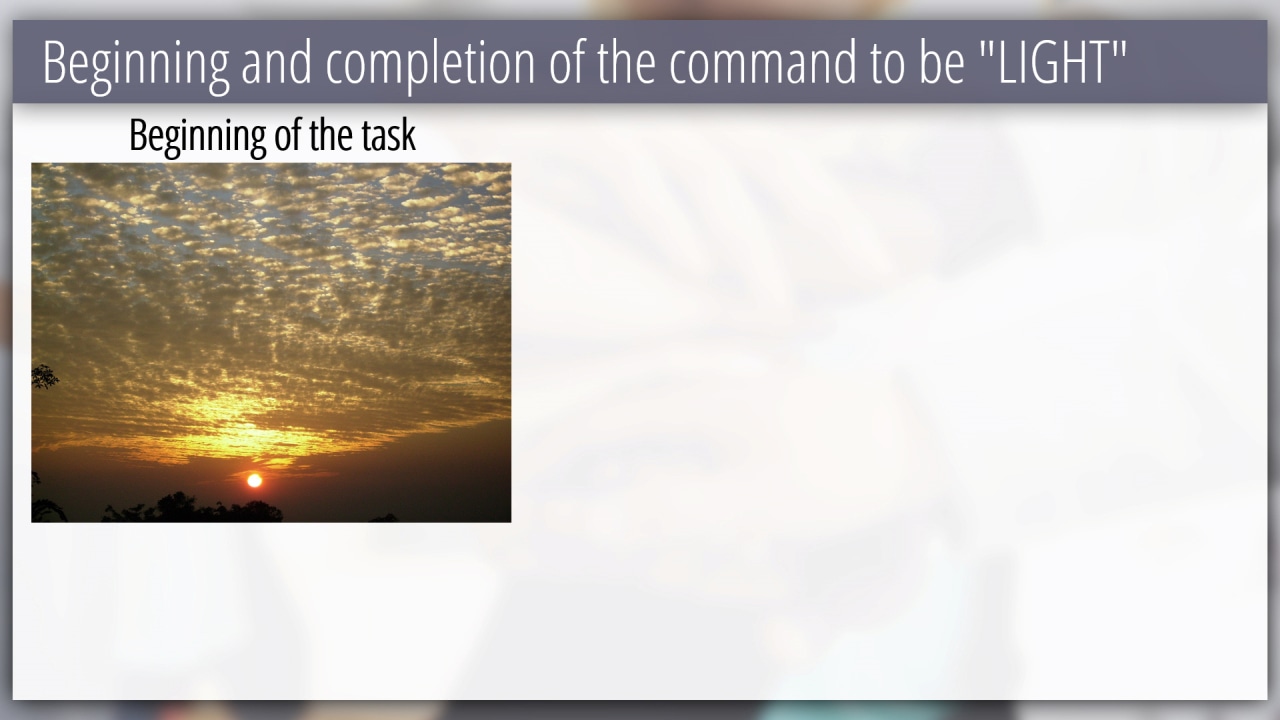 Beginning and completion of the command to be "LIGHT"

Beginning of the task